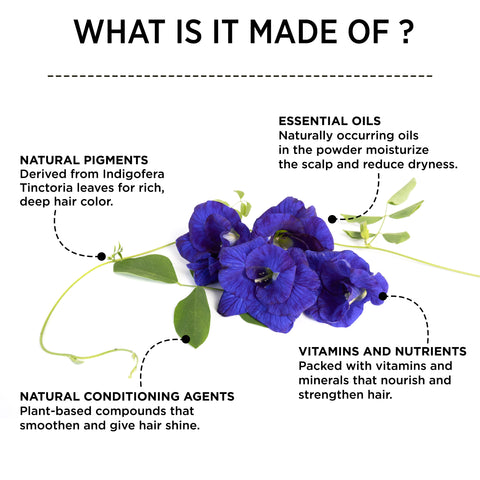 WHAT IS IT MADE OF ?

ESSENTIAL OILS
Naturally occurring oils in the powder moisturize the scalp and reduce dryness.

NATURAL PIGMENTS
Derived from Indigofera Tinctoria leaves for rich, deep hair color.

VITAMINS AND NUTRIENTS
Packed with vitamins and minerals that nourish and strengthen hair.

NATURAL CONDITIONING AGENTS
Plant-based compounds that smoothen and give hair shine.